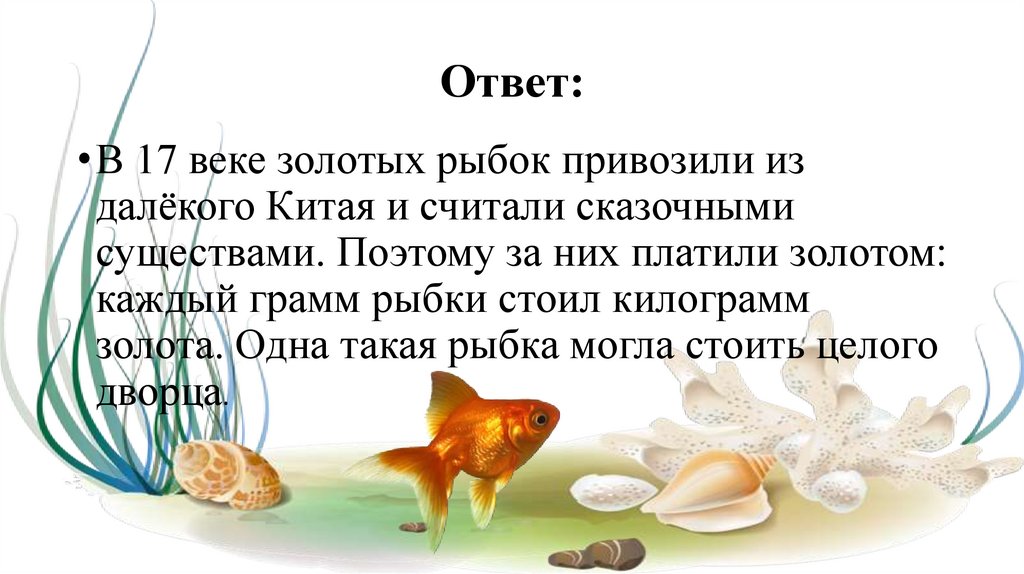 Ответ:

• В 17 веке золотых рыбок привозили из далёкого Китая и считали сказочными существами. Поэтому за них платили золотом: каждый грамм рыбки стоил килограмм золота. Одна такая рыбка могла стоить целого дворца.